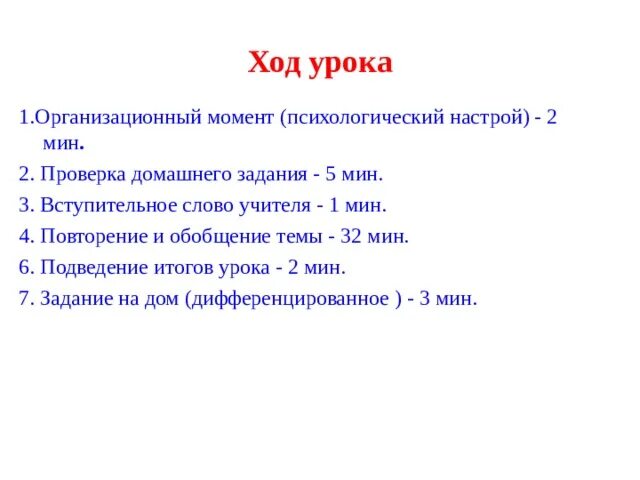 Ход урока

1.Организационный момент (психологический настрой) - 2 мин.

2. Проверка домашнего задания - 5 мин.

3. Вступительное слово учителя - 1 мин.

4. Повторение и обобщение темы - 32 мин.

6. Подведение итогов урока - 2 мин.

7. Задание на дом (дифференцированное ) - 3 мин.